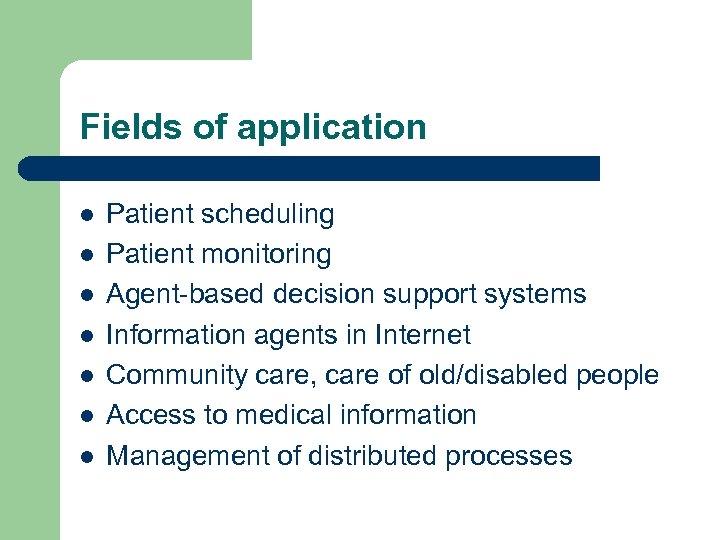 Fields of application

- Patient scheduling
- Patient monitoring
- Agent-based decision support systems
- Information agents in Internet
- Community care, care of old/disabled people
- Access to medical information
- Management of distributed processes